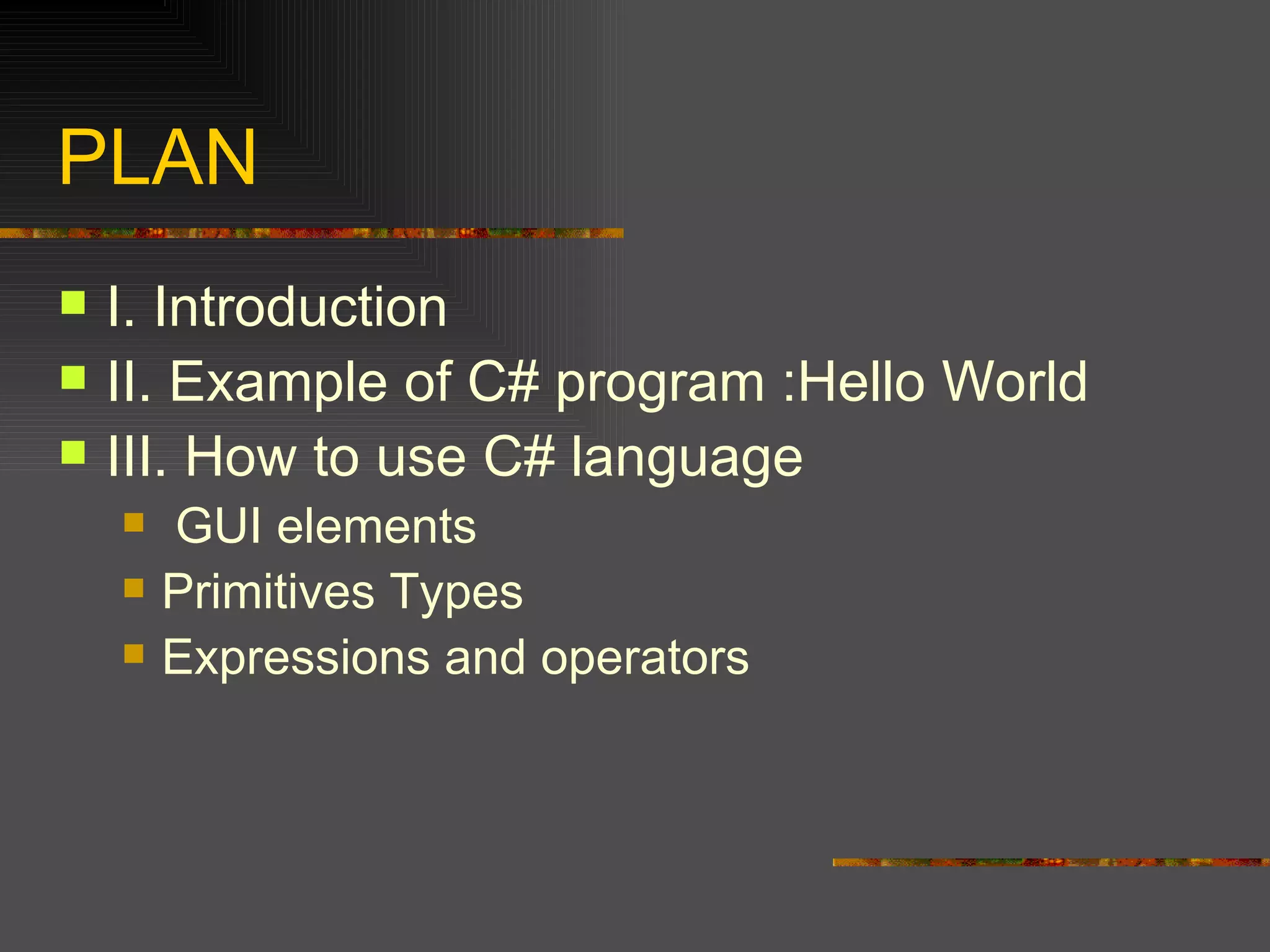 PLAN

I. Introduction
II. Example of C# program :Hello World
III. How to use C# language
GUI elements
Primitives Types
Expressions and operators